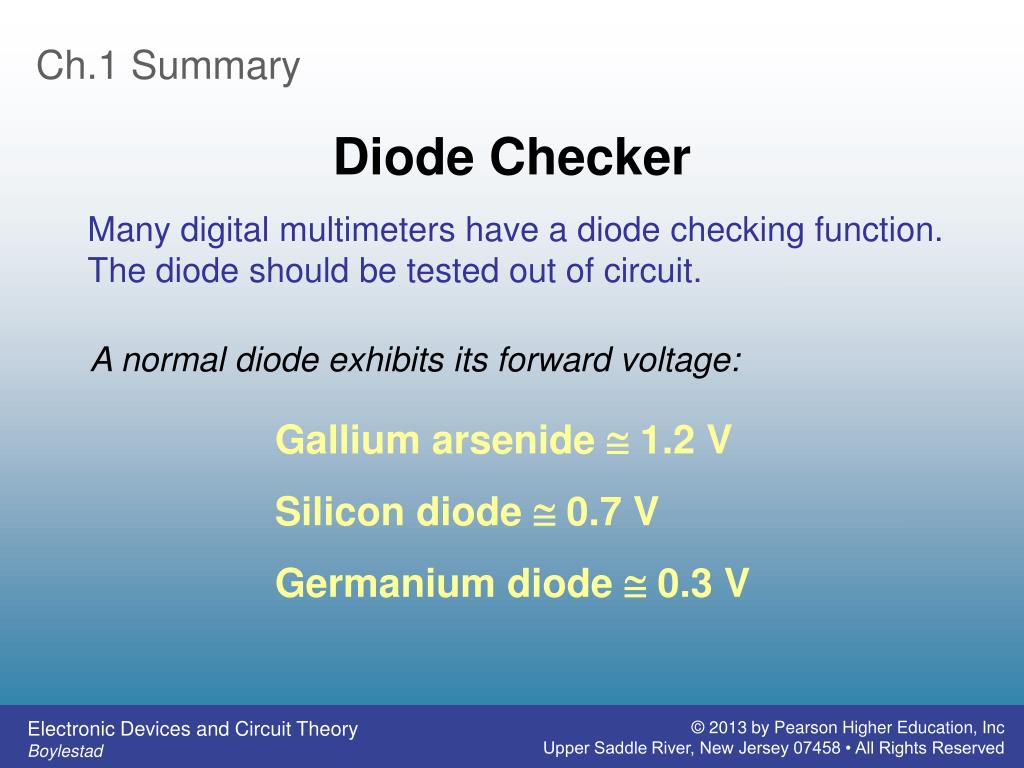 Ch.1 Summary

Diode Checker

Many digital multimeters have a diode checking function. The diode should be tested out of circuit.

A normal diode exhibits its forward voltage:

Gallium arsenide $\cong$ 1.2 V

Silicon diode $\cong$ 0.7 V

Germanium diode $\cong$ 0.3 V

Electronic Devices and Circuit Theory
Boylestad

© 2013 by Pearson Higher Education, Inc
Upper Saddle River, New Jersey 07458 • All Rights Reserved